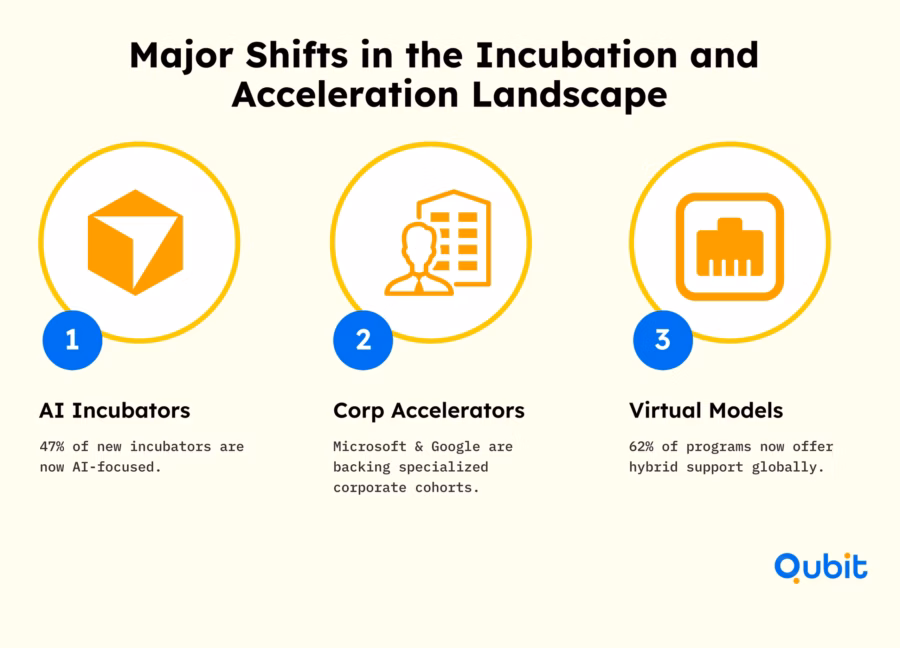 Major Shifts in the Incubation and Acceleration Landscape

1

AI Incubators

47% of new incubators are now AI-focused.

2

Corp Accelerators

Microsoft & Google are backing specialized corporate cohorts.

3

Virtual Models

62% of programs now offer hybrid support globally.

Qubit